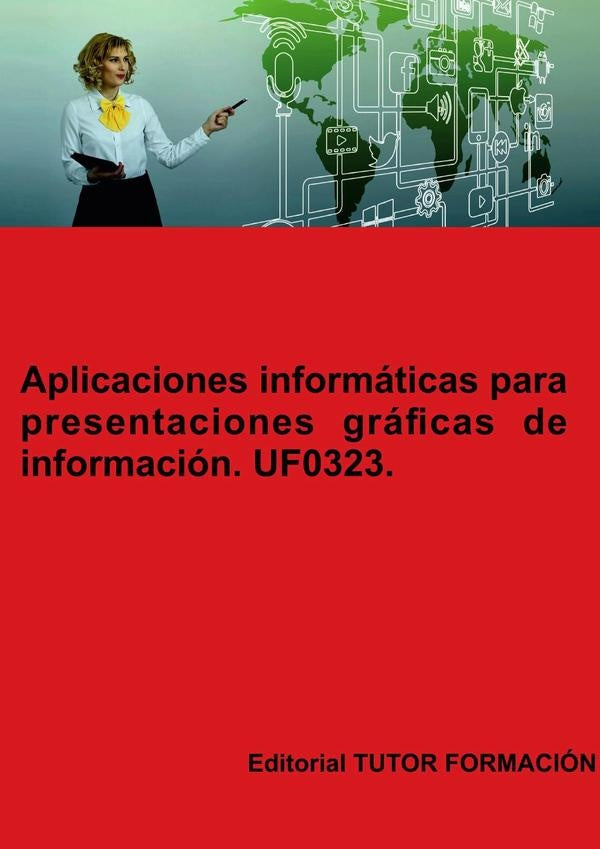 Aplicaciones informáticas para presentaciones gráficas de información. UF0323.

Editorial TUTOR FORMACIÓN